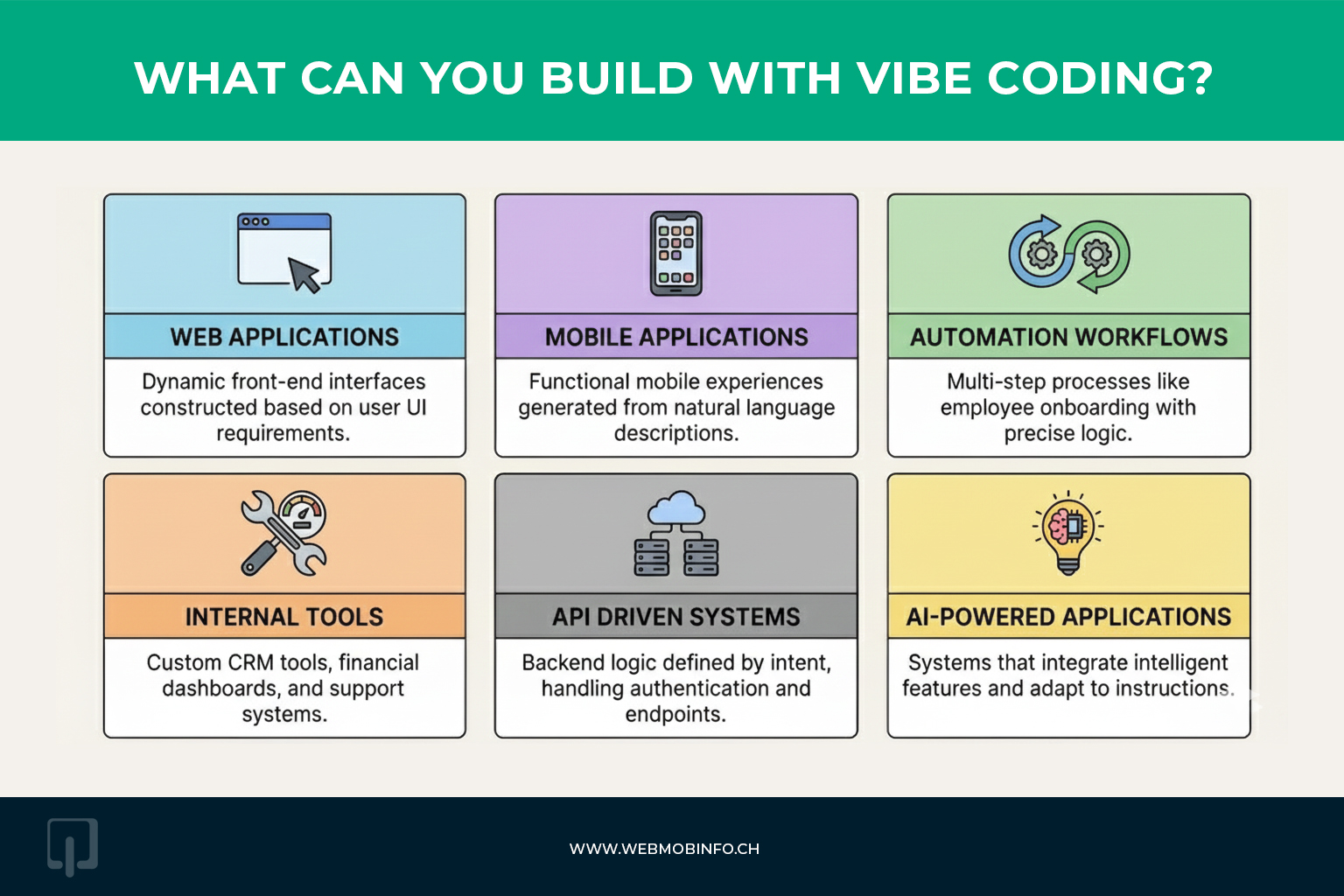 WHAT CAN YOU BUILD WITH VIBE CODING?

WEB APPLICATIONS

Dynamic front-end interfaces constructed based on user UI requirements.

MOBILE APPLICATIONS

Functional mobile experiences generated from natural language descriptions.

AUTOMATION WORKFLOWS

Multi-step processes like employee onboarding with precise logic.

INTERNAL TOOLS

Custom CRM tools, financial dashboards, and support systems.

API DRIVEN SYSTEMS

Backend logic defined by intent, handling authentication and endpoints.

AI-POWERED APPLICATIONS

Systems that integrate intelligent features and adapt to instructions.

WWW.WEBMOBINFO.CH